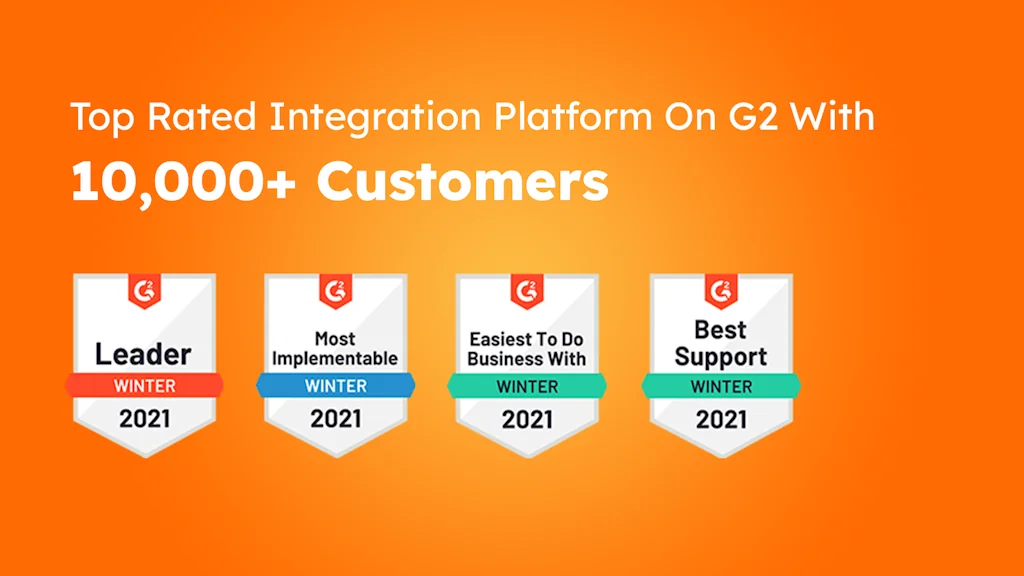 Top Rated Integration Platform On G2 With
10,000+ Customers

G2
Leader
WINTER
2021

G2
Most Implementable
WINTER
2021

G2
Easiest To Do Business With
WINTER
2021

G2
Best Support
WINTER
2021